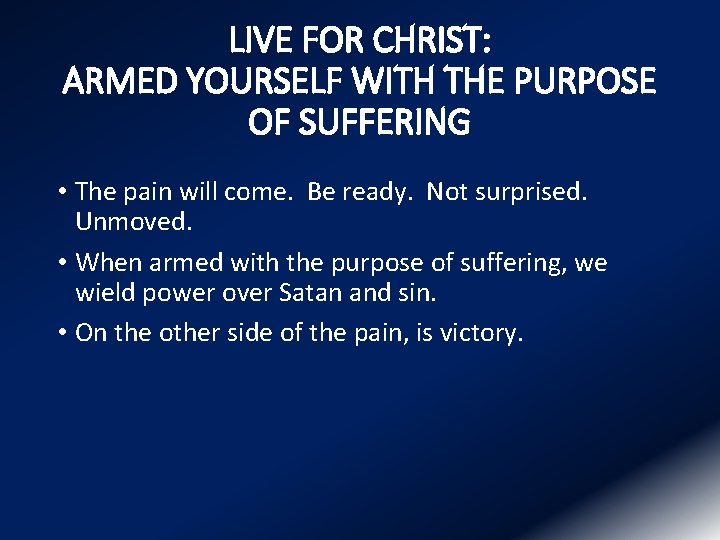 LIVE FOR CHRIST:
ARMED YOURSELF WITH THE PURPOSE OF SUFFERING

• The pain will come. Be ready. Not surprised. Unmoved.

• When armed with the purpose of suffering, we wield power over Satan and sin.

• On the other side of the pain, is victory.